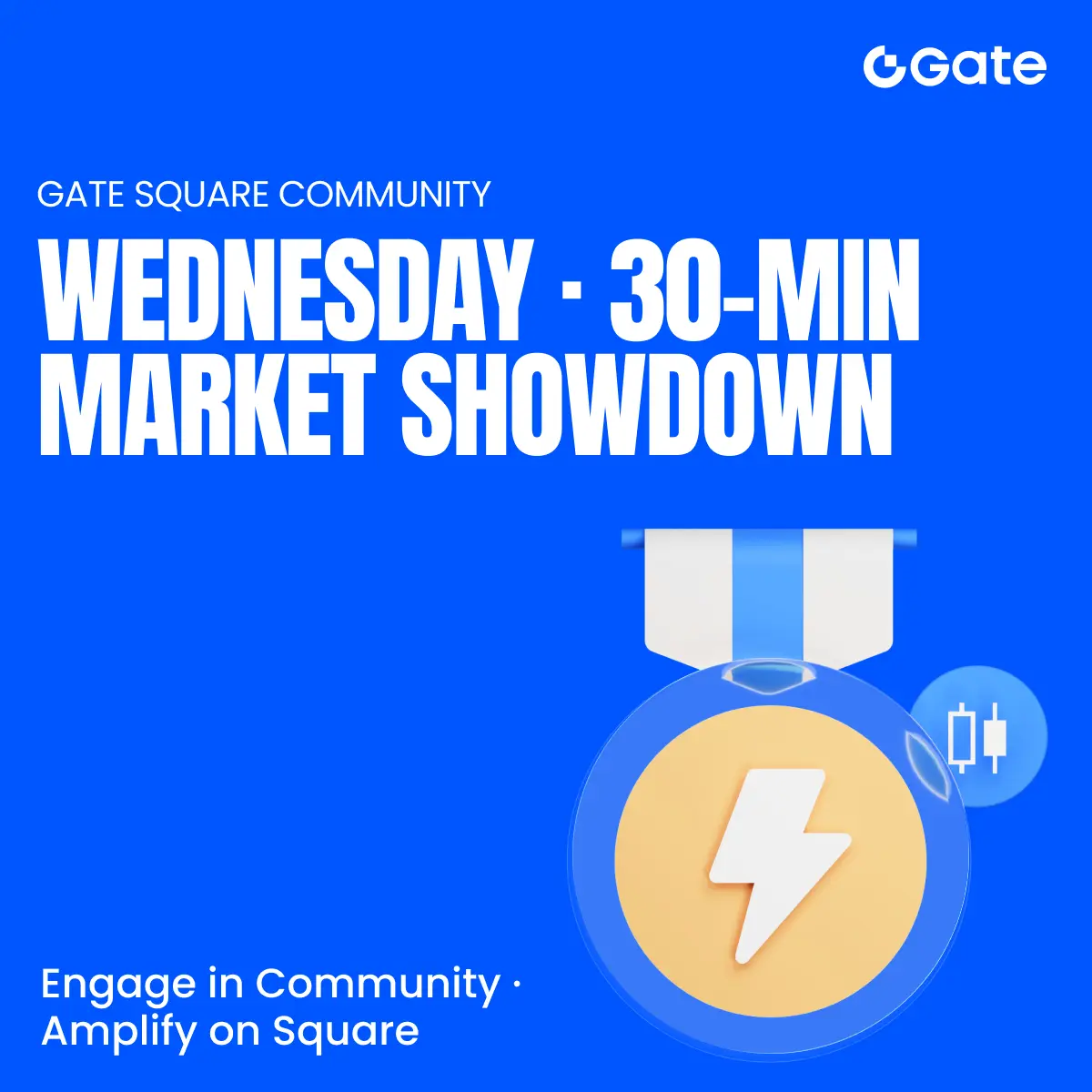 Gate

GATE SQUARE COMMUNITY

WEDNESDAY · 30-MIN MARKET SHOWDOWN

Engage in Community · Amplify on Square